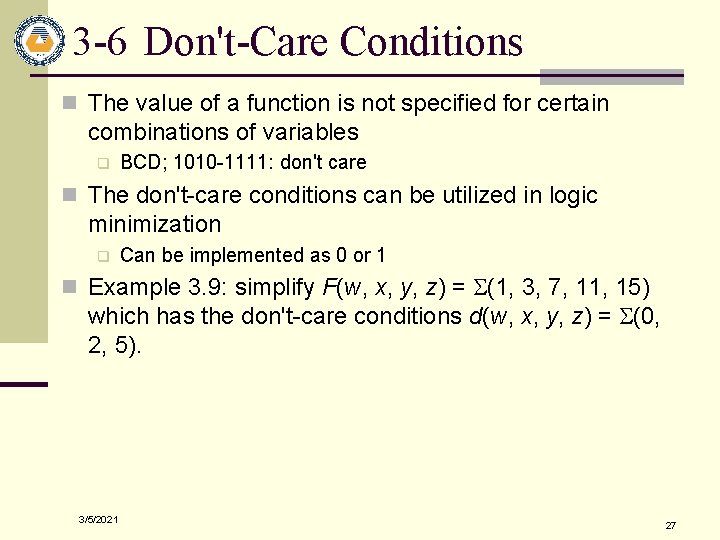 3-6 Don't-Care Conditions

The value of a function is not specified for certain combinations of variables

BCD; 1010-1111: don't care

The don't-care conditions can be utilized in logic minimization

Can be implemented as 0 or 1

Example 3.9: simplify $F(w, x, y, z) = \Sigma(1, 3, 7, 11, 15)$ which has the don't-care conditions $d(w, x, y, z) = \Sigma(0, 2, 5)$.

3/5/2021

27